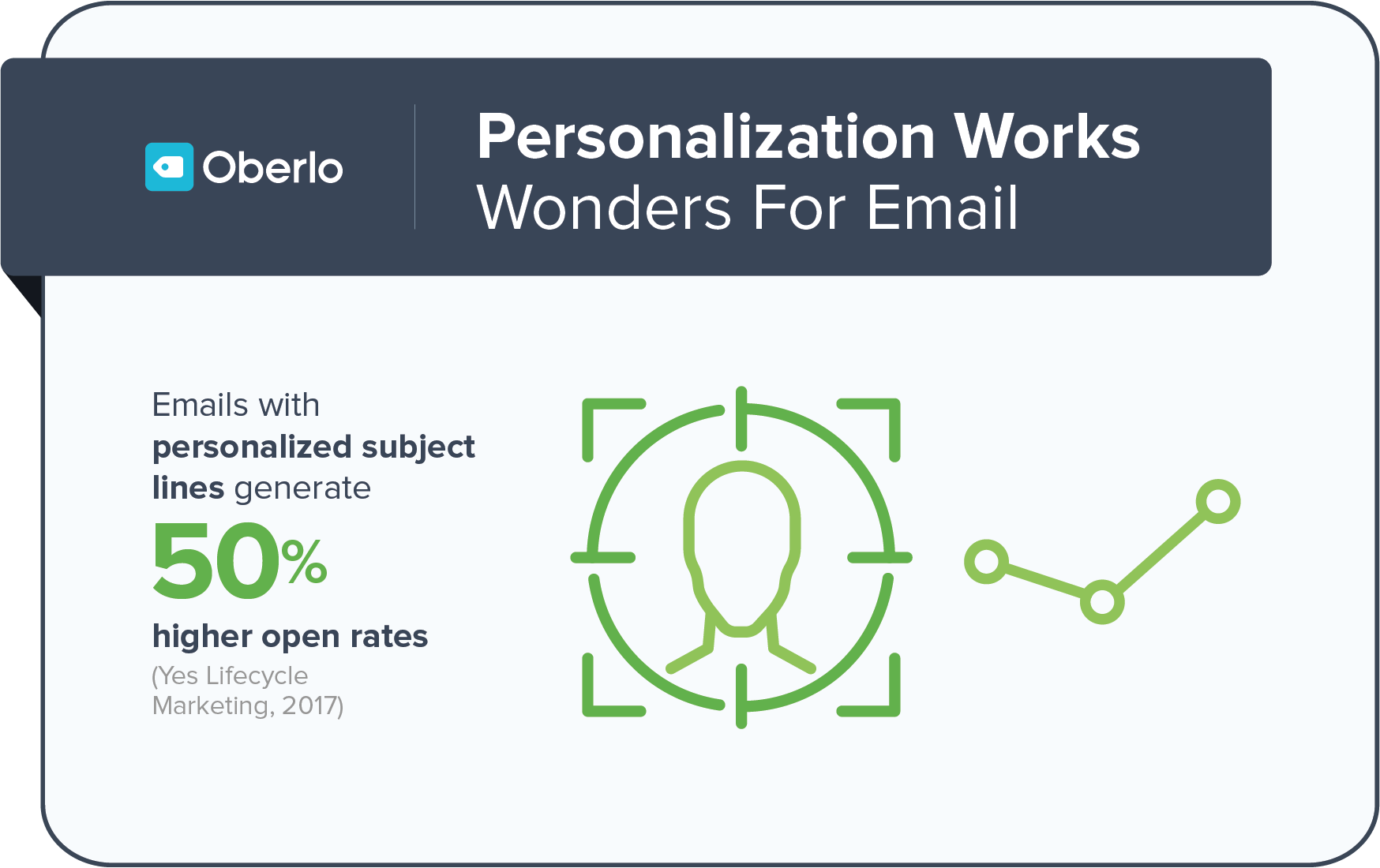 Oberlo

Personalization Works Wonders For Email

Emails with personalized subject lines generate

50%

higher open rates

(Yes Lifecycle Marketing, 2017)